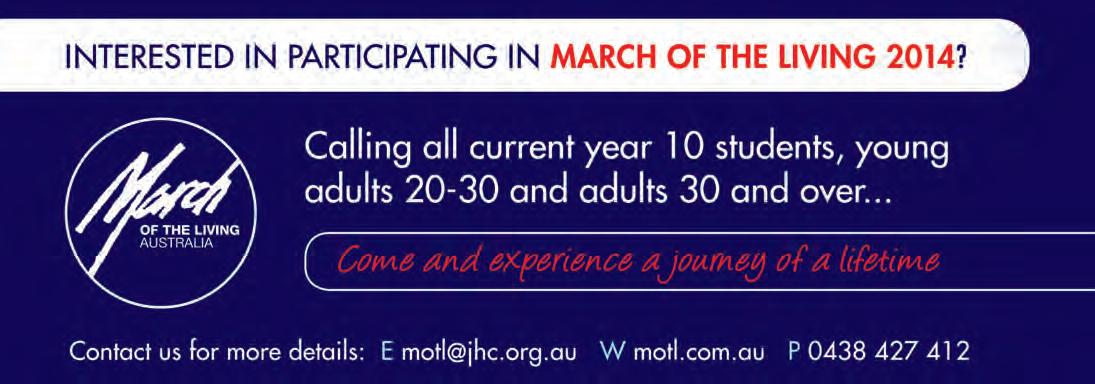 INTERESTED IN PARTICIPATING IN MARCH OF THE LIVING 2014?

March OF THE LIVING AUSTRALIA

Calling all current year 10 students, young adults 20-30 and adults 30 and over...

Come and experience a journey of a lifetime

Contact us for more details: E motl@jhc.org.au W motl.com.au P 0438 427 412